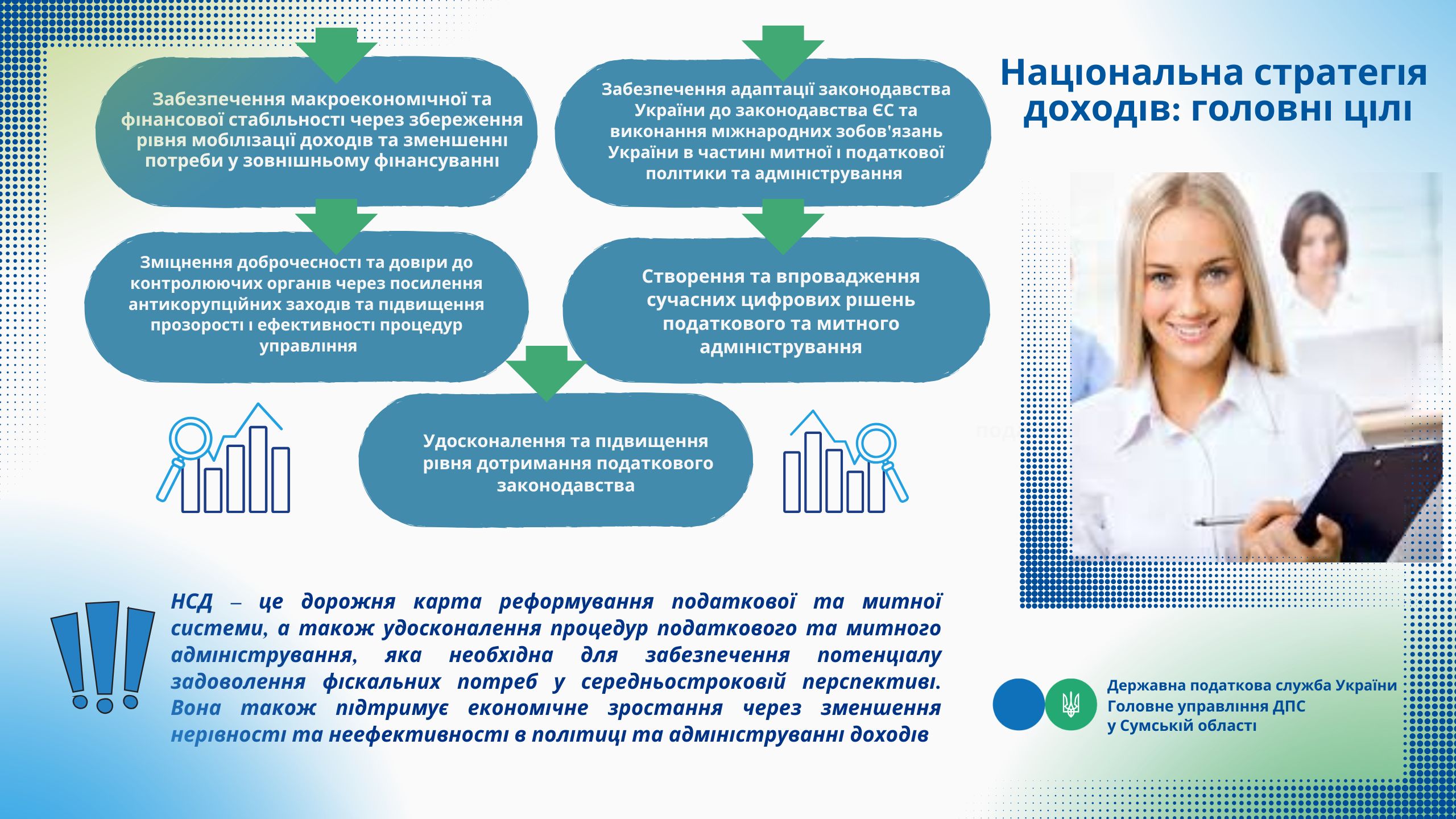 Національна стратегія доходів: головні цілі

Забезпечення макроекономічної та фінансової стабільності через збереження рівня мобілізації доходів та зменшенні потреби у зовнішньому фінансуванні

Забезпечення адаптації законодавства України до законодавства ЄС та виконання міжнародних зобов'язань України в частині митної і податкової політики та адміністрування

Зміцнення доброчесності та довіри до контролюючих органів через посилення антикорупційних заходів та підвищення прозорості і ефективності процедур управління

Створення та впровадження сучасних цифрових рішень податкового та митного адміністрування

Удосконалення та підвищення рівня дотримання податкового законодавства

НСД – це дорожня карта реформування податкової та митної системи, а також удосконалення процедур податкового та митного адміністрування, яка необхідна для забезпечення потенціалу задоволення фіскальних потреб у середньостроковій перспективі. Вона також підтримує економічне зростання через зменшення нерівності та неефективності в політиці та адмініструванні доходів

Державна податкова служба України
Головне управління ДПС
у Сумській області